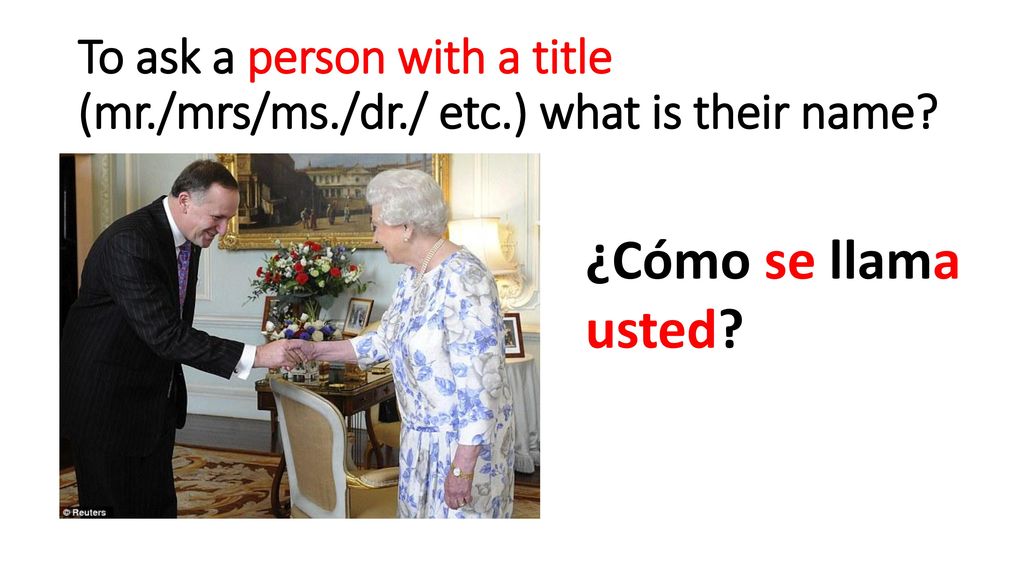 To ask a person with a title (mr./mrs/ms./dr./ etc.) what is their name?

© Reuters

¿Cómo se llama usted?